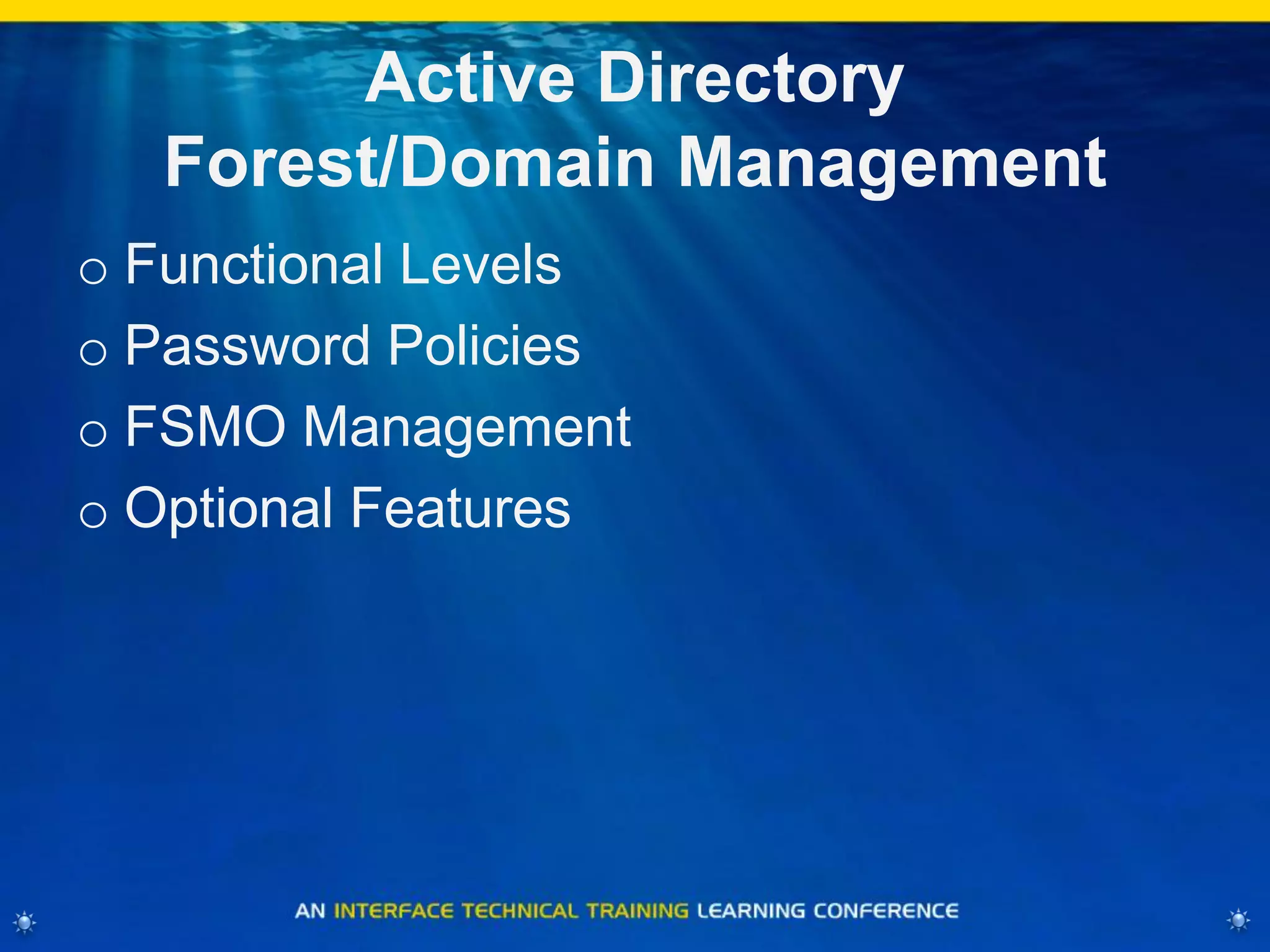 Active Directory
Forest/Domain Management

o Functional Levels
o Password Policies
o FSMO Management
o Optional Features

AN INTERFACE TECHNICAL TRAINING LEARNING CONFERENCE